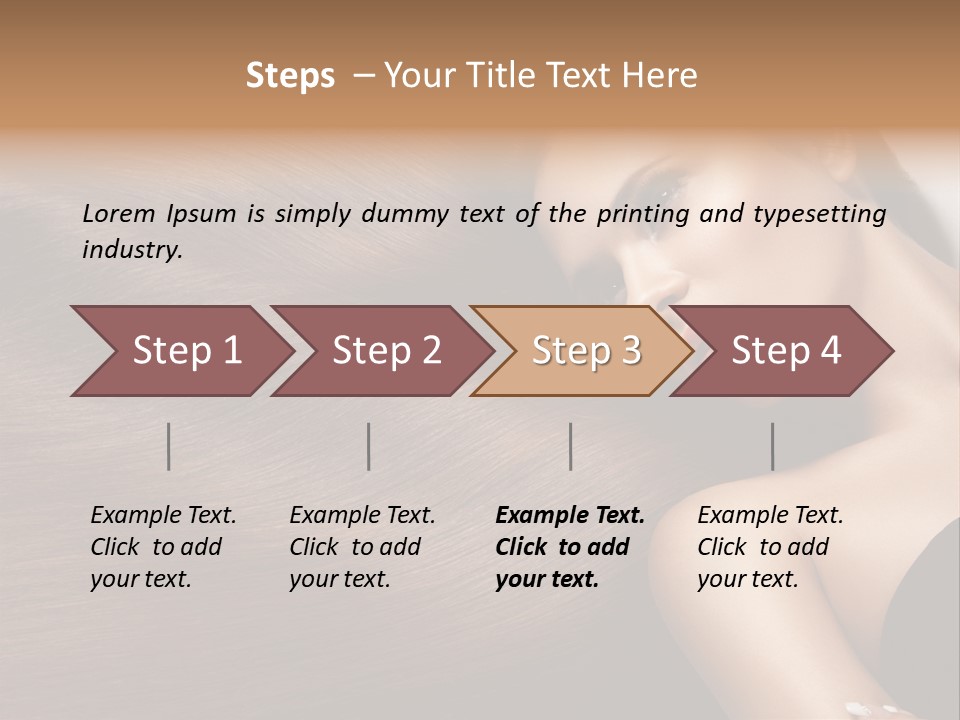 Steps – Your Title Text Here

Lorem Ipsum is simply dummy text of the printing and typesetting industry.

Step 1

Step 2

Step 3

Step 4

Example Text. Click to add your text.

Example Text. Click to add your text.

Example Text. Click to add your text.

Example Text. Click to add your text.